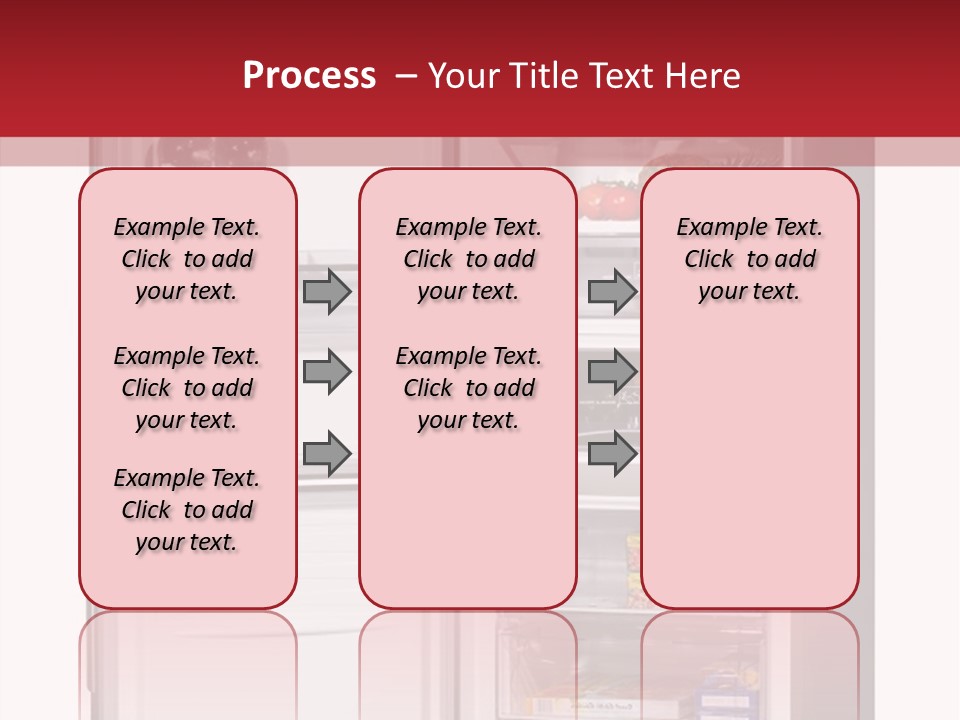 Process – Your Title Text Here

Example Text. Click to add your text.

Example Text. Click to add your text.

Example Text. Click to add your text.

Example Text. Click to add your text.

Example Text. Click to add your text.

Example Text. Click to add your text.